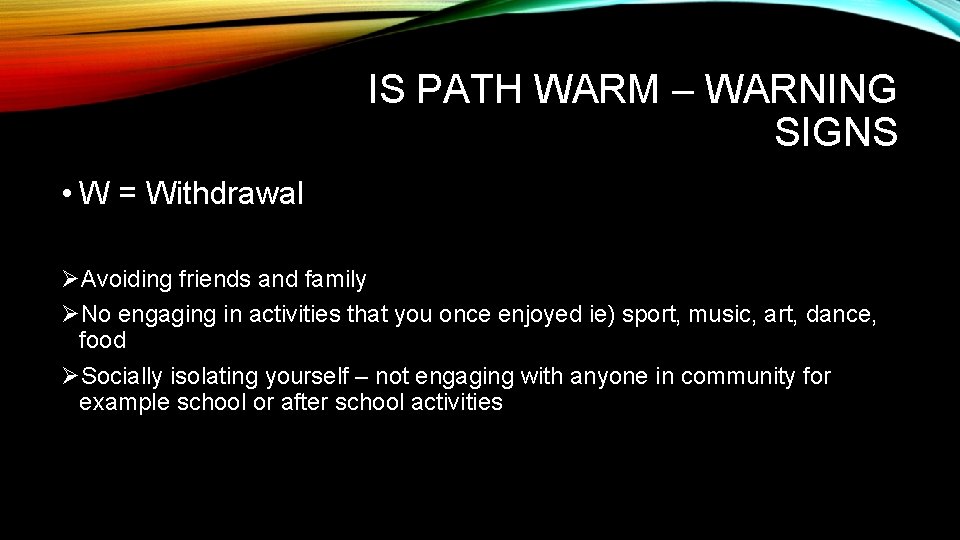 IS PATH WARM – WARNING SIGNS

• W = Withdrawal

➢Avoiding friends and family

➢No engaging in activities that you once enjoyed ie) sport, music, art, dance, food

➢Socially isolating yourself – not engaging with anyone in community for example school or after school activities